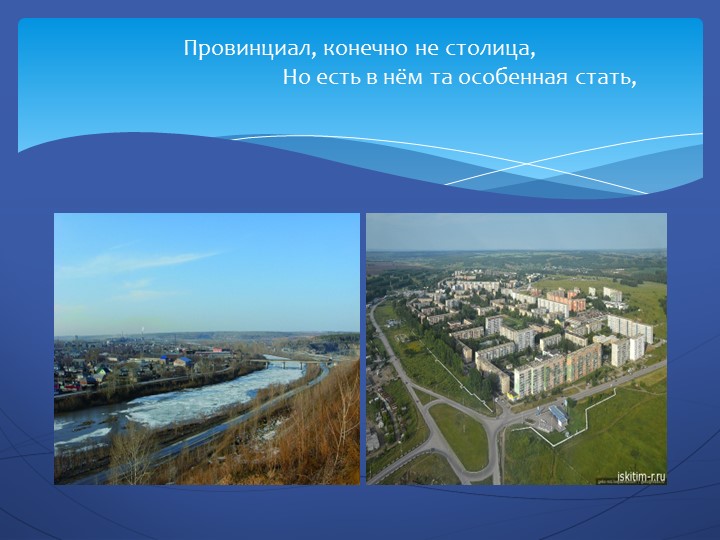 Провинциал, конечно не столица,
Но есть в нём та особенная стать,

iskitim-r.ru